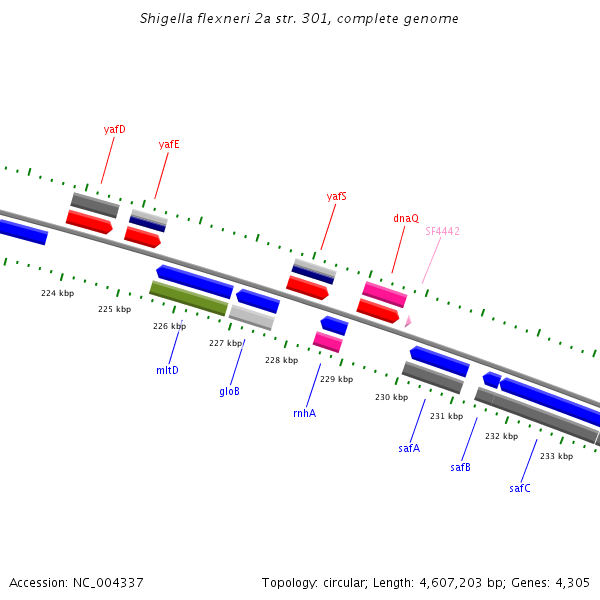 Shigella flexneri 2a str. 301, complete genome

yafD
yafE
yafS
dnaQ
SF4442

224 kbp
225 kbp
226 kbp
227 kbp
228 kbp
229 kbp
230 kbp
231 kbp
232 kbp
233 kbp

mltD
gloB
rnhA
safA
safB
safC

Accession: NC_004337
Topology: circular; Length: 4,607,203 bp; Genes: 4,305